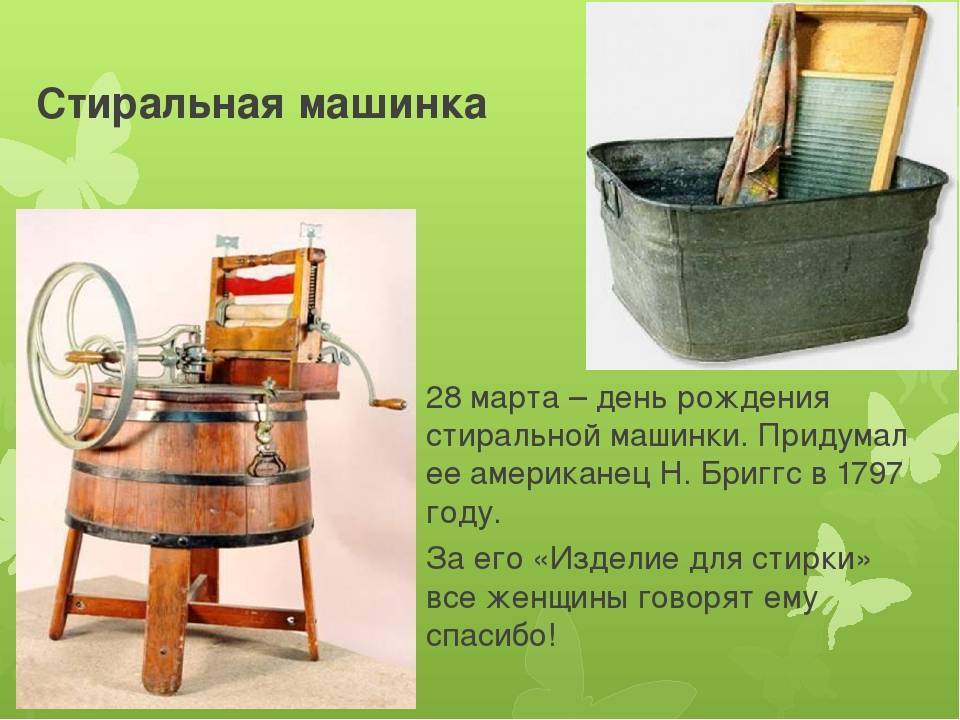 Стиральная машинка

28 марта – день рождения стиральной машинки. Придумал ее американец Н. Бриггс в 1797 году.

За его «Изделие для стирки» все женщины говорят ему спасибо!